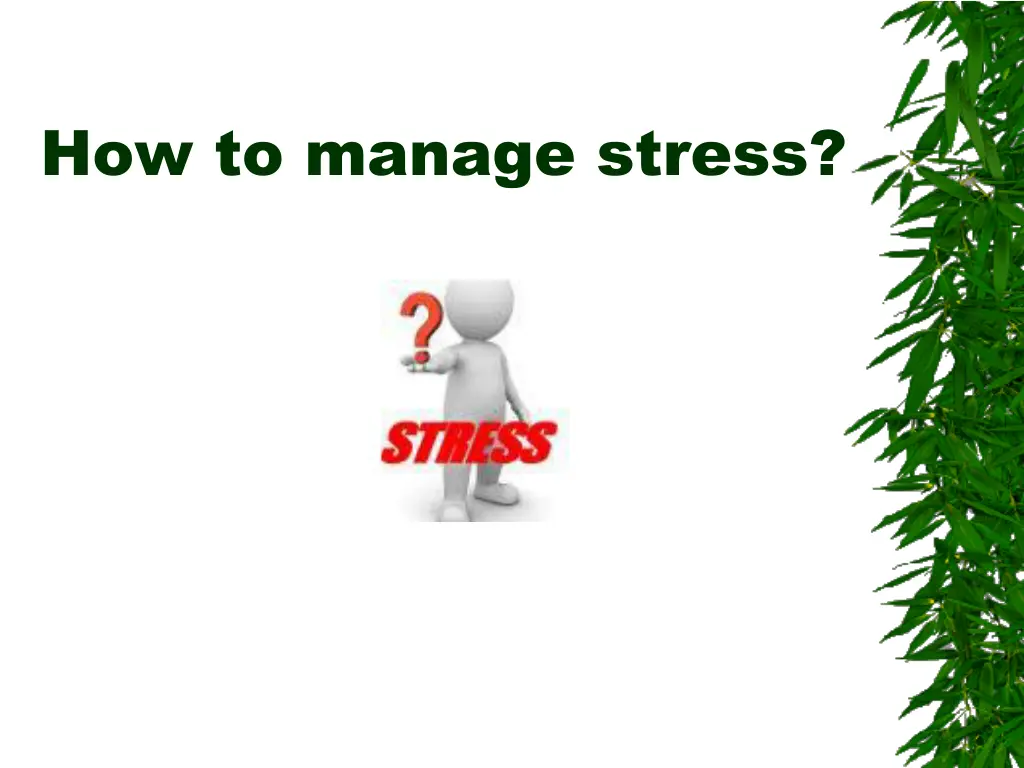 How to manage stress?

?

STRESS